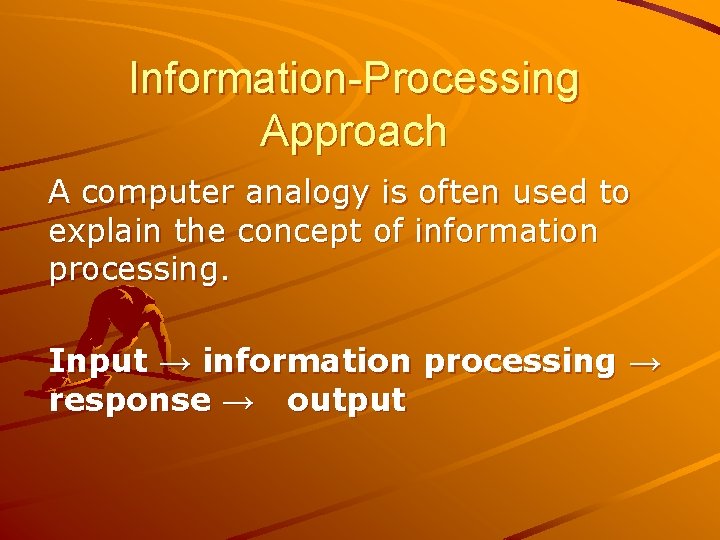 Information-Processing Approach

A computer analogy is often used to explain the concept of information processing.

Input → information processing → response → output